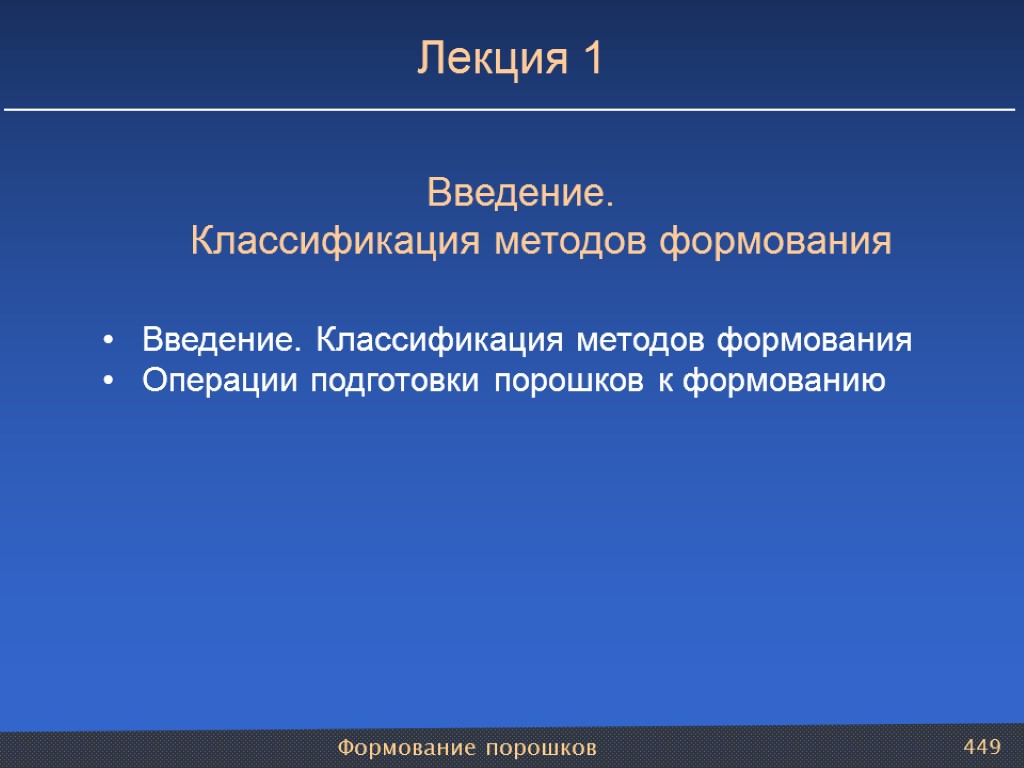 Лекция 1

Введение.
Классификация методов формования

• Введение. Классификация методов формования
• Операции подготовки порошков к формованию

Формование порошков

449